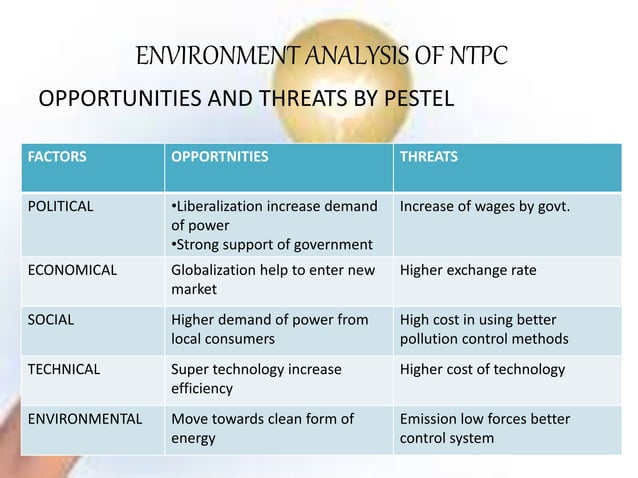 ENVIRONMENT ANALYSIS OF NTPC

OPPORTUNITIES AND THREATS BY PESTEL

| FACTORS | OPPORTNITIES | THREATS |
|---|---|---|
| POLITICAL | •Liberalization increase demand of power •Strong support of government | Increase of wages by govt. |
| ECONOMICAL | Globalization help to enter new market | Higher exchange rate |
| SOCIAL | Higher demand of power from local consumers | High cost in using better pollution control methods |
| TECHNICAL | Super technology increase efficiency | Higher cost of technology |
| ENVIRONMENTAL | Move towards clean form of energy | Emission low forces better control system |